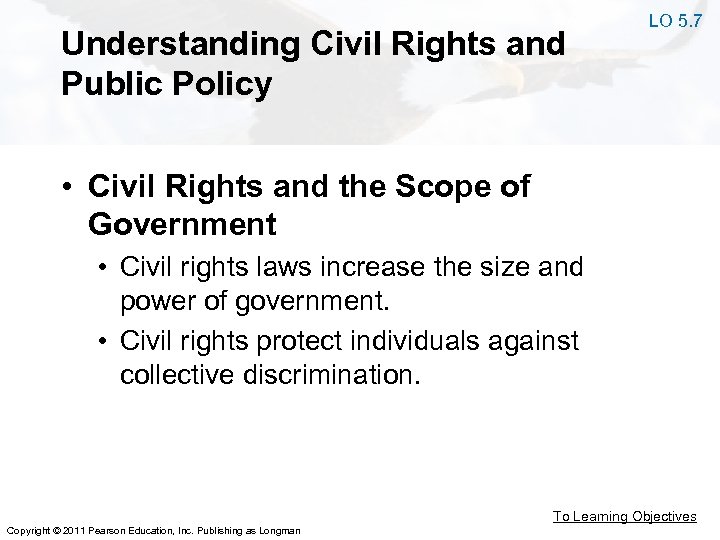 LO 5.7

Understanding Civil Rights and Public Policy

• Civil Rights and the Scope of Government
  • Civil rights laws increase the size and power of government.
  • Civil rights protect individuals against collective discrimination.

To Learning Objectives

Copyright © 2011 Pearson Education, Inc. Publishing as Longman